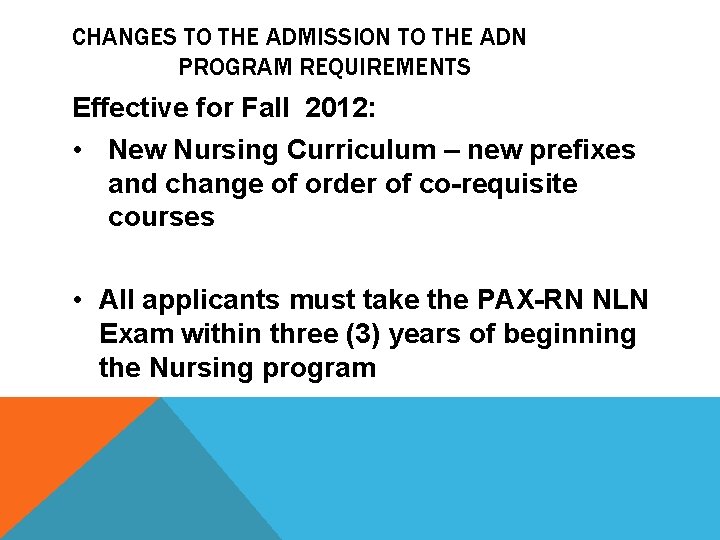 CHANGES TO THE ADMISSION TO THE ADN PROGRAM REQUIREMENTS

Effective for Fall 2012:

• New Nursing Curriculum – new prefixes and change of order of co-requisite courses

• All applicants must take the PAX-RN NLN Exam within three (3) years of beginning the Nursing program